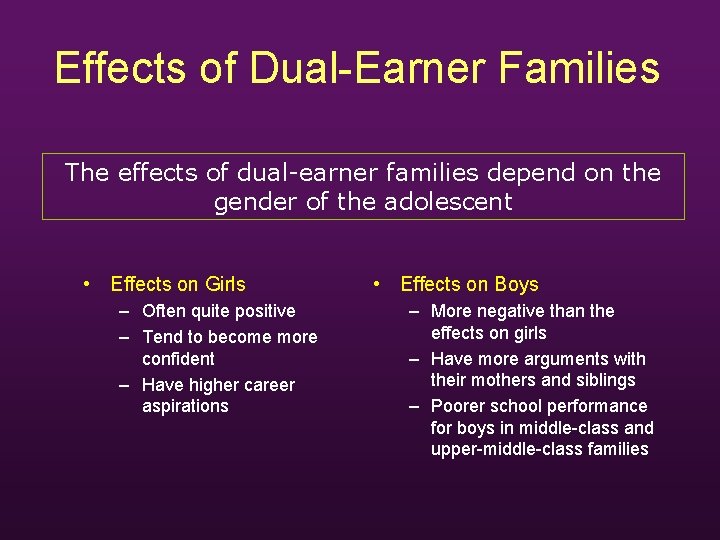 Effects of Dual-Earner Families

The effects of dual-earner families depend on the gender of the adolescent

• Effects on Girls
– Often quite positive
– Tend to become more confident
– Have higher career aspirations

• Effects on Boys
– More negative than the effects on girls
– Have more arguments with their mothers and siblings
– Poorer school performance for boys in middle-class and upper-middle-class families